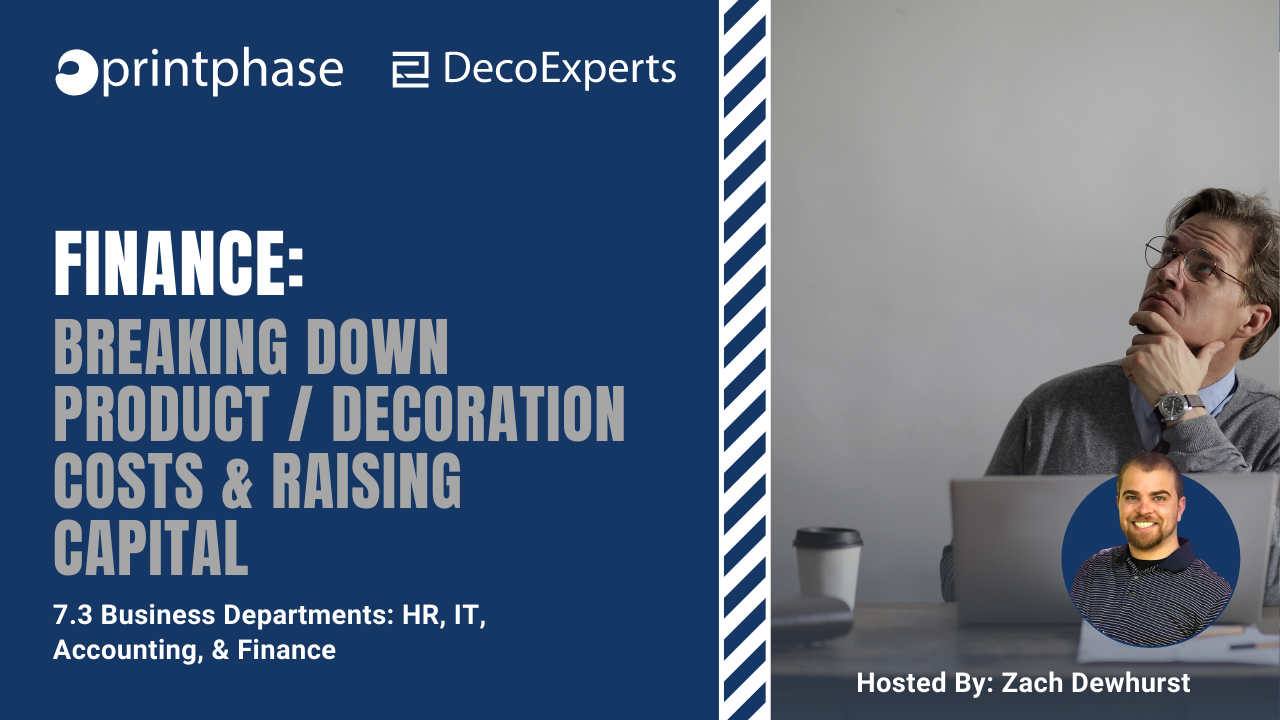 printphase DecoExperts

FINANCE:
BREAKING DOWN PRODUCT / DECORATION COSTS & RAISING CAPITAL

7.3 Business Departments: HR, IT, Accounting, & Finance

Hosted By: Zach Dewhurst